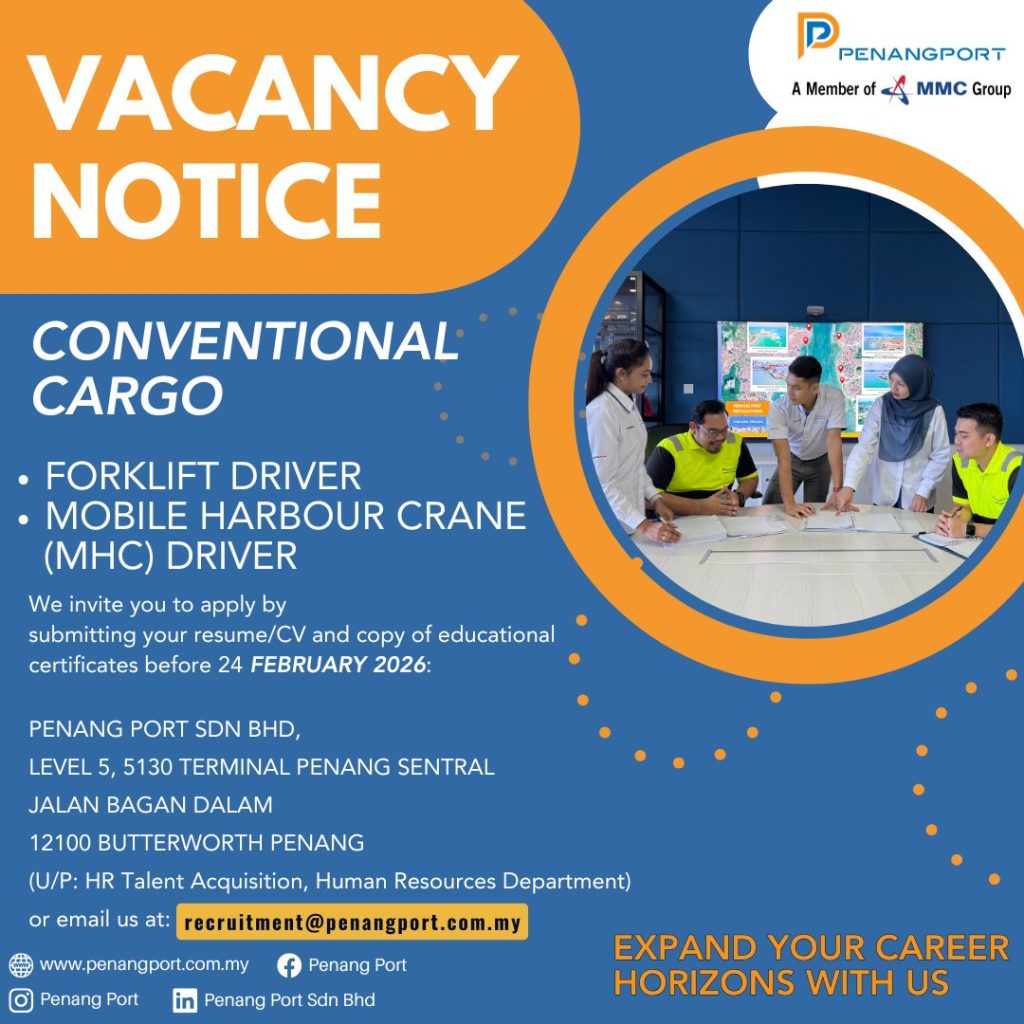 VACANCY NOTICE

PENANGPORT
A Member of MMC Group

CONVENTIONAL CARGO

• FORKLIFT DRIVER
• MOBILE HARBOUR CRANE (MHC) DRIVER

We invite you to apply by submitting your resume/CV and copy of educational certificates before 24 FEBRUARY 2026:

PENANG PORT SDN BHD,
LEVEL 5, 5130 TERMINAL PENANG SENTRAL
JALAN BAGAN DALAM
12100 BUTTERWORTH PENANG
(U/P: HR Talent Acquisition, Human Resources Department)
or email us at: recruitment@penangport.com.my

www.penangport.com.my
Penang Port
Penang Port
Penang Port Sdn Bhd

EXPAND YOUR CAREER HORIZONS WITH US